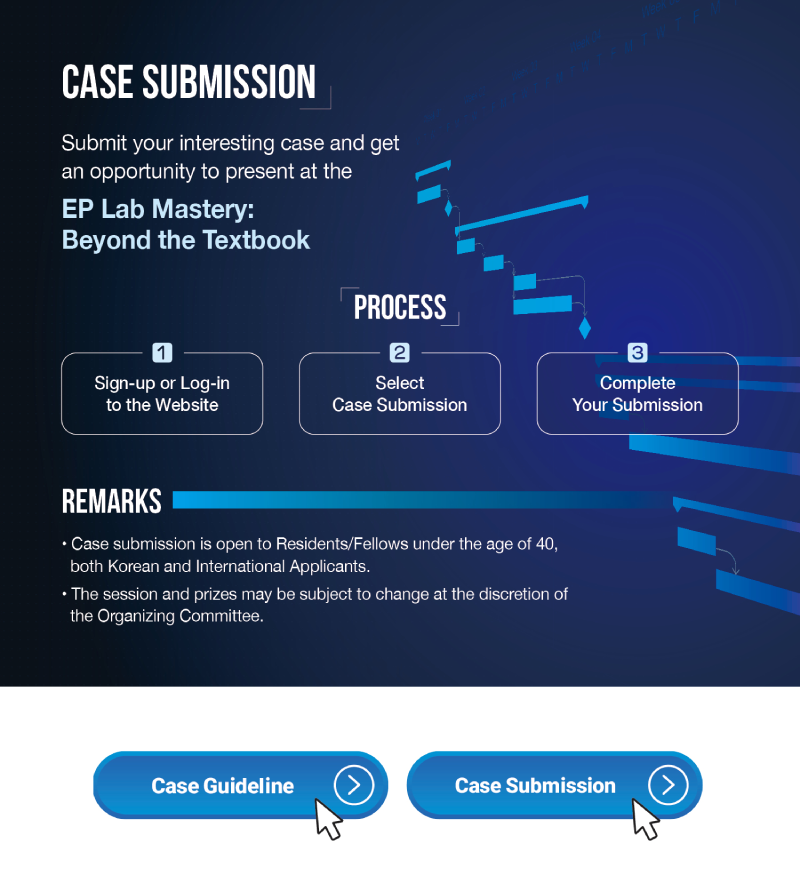 CASE SUBMISSION

Submit your interesting case and get an opportunity to present at the

EP Lab Mastery: Beyond the Textbook

PROCESS

1
Sign-up or Log-in to the Website

2
Select Case Submission

3
Complete Your Submission

REMARKS

• Case submission is open to Residents/Fellows under the age of 40, both Korean and International Applicants.
• The session and prizes may be subject to change at the discretion of the Organizing Committee.

Case Guideline

Case Submission